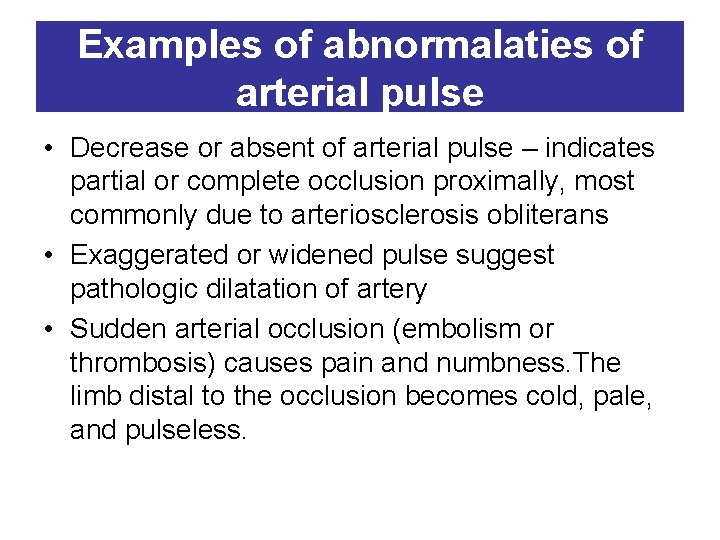 Examples of abnormalaties of arterial pulse

• Decrease or absent of arterial pulse – indicates partial or complete occlusion proximally, most commonly due to arteriosclerosis obliterans
• Exaggerated or widened pulse suggest pathologic dilatation of artery
• Sudden arterial occlusion (embolism or thrombosis) causes pain and numbness.The limb distal to the occlusion becomes cold, pale, and pulseless.